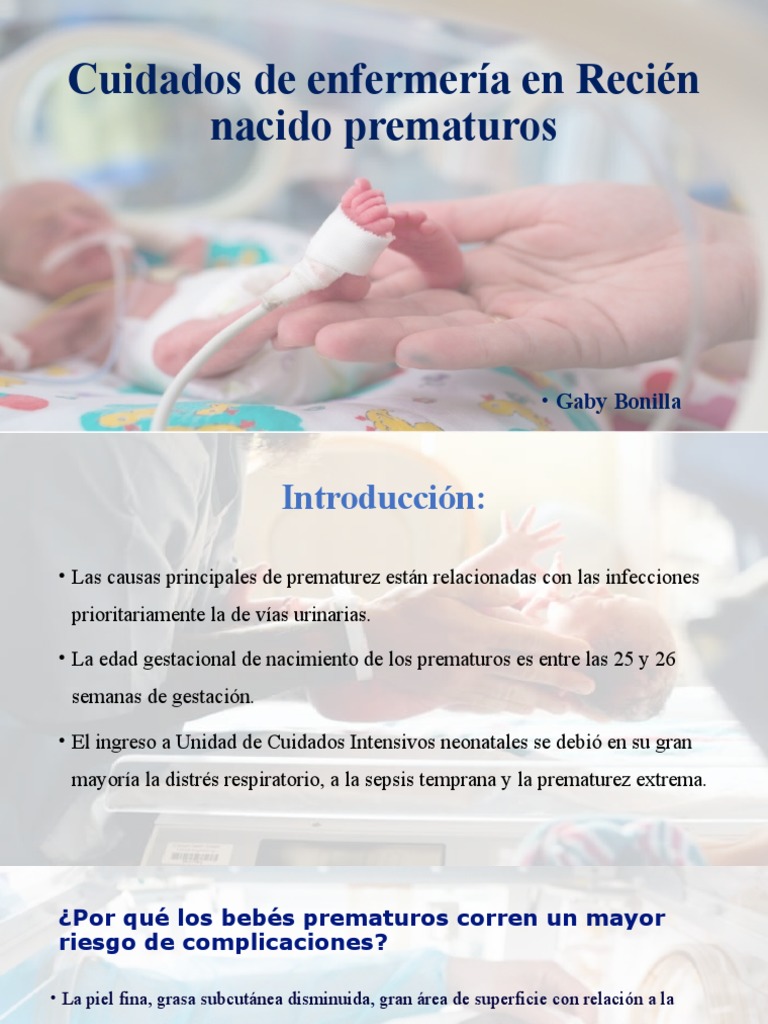 Cuidados de enfermería en Recién nacido prematuros

• Gaby Bonilla

Introducción:

• Las causas principales de prematurez están relacionadas con las infecciones prioritariamente la de vías urinarias.

• La edad gestacional de nacimiento de los prematuros es entre las 25 y 26 semanas de gestación.

• El ingreso a Unidad de Cuidados Intensivos neonatales se debió en su gran mayoría la distrés respiratorio, a la sepsis temprana y la prematurez extrema.

¿Por qué los bebés prematuros corren un mayor riesgo de complicaciones?

• La piel fina, grasa subcutánea disminuida, gran área de superficie con relación a la